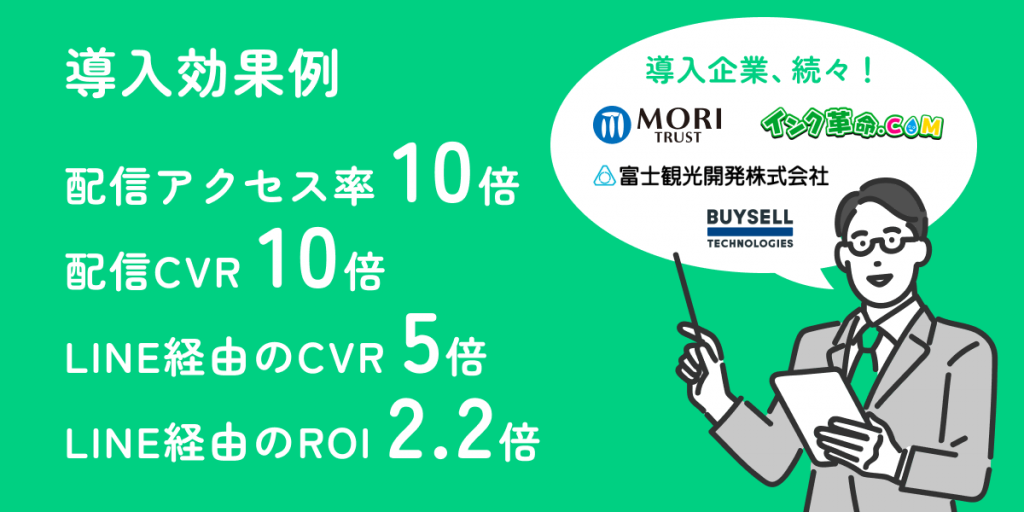 導入効果例

配信アクセス率 10倍

配信CVR 10倍

LINE経由のCVR 5倍

LINE経由のROI 2.2倍

導入企業、続々！

MORI TRUST

インク革命.COM

富士観光開発株式会社

BUYSELL TECHNOLOGIES